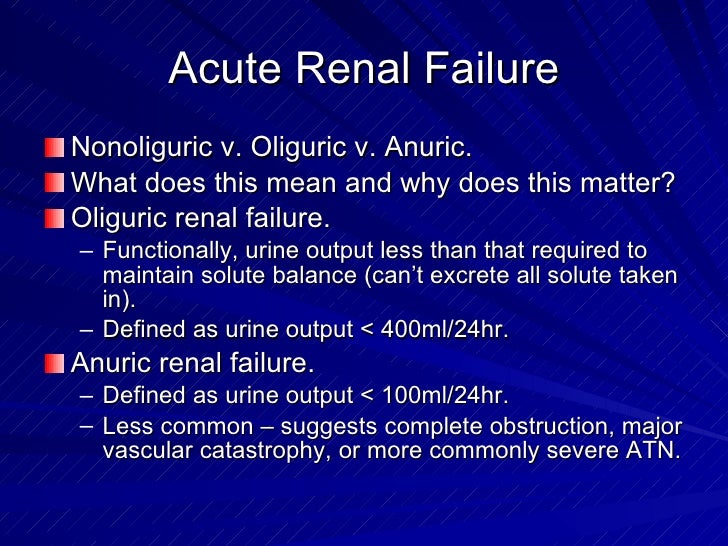 Acute Renal Failure

Nonoliguric v. Oliguric v. Anuric.

What does this mean and why does this matter?

Oliguric renal failure.

– Functionally, urine output less than that required to maintain solute balance (can't excrete all solute taken in).

– Defined as urine output < 400ml/24hr.

Anuric renal failure.

– Defined as urine output < 100ml/24hr.

– Less common – suggests complete obstruction, major vascular catastrophy, or more commonly severe ATN.